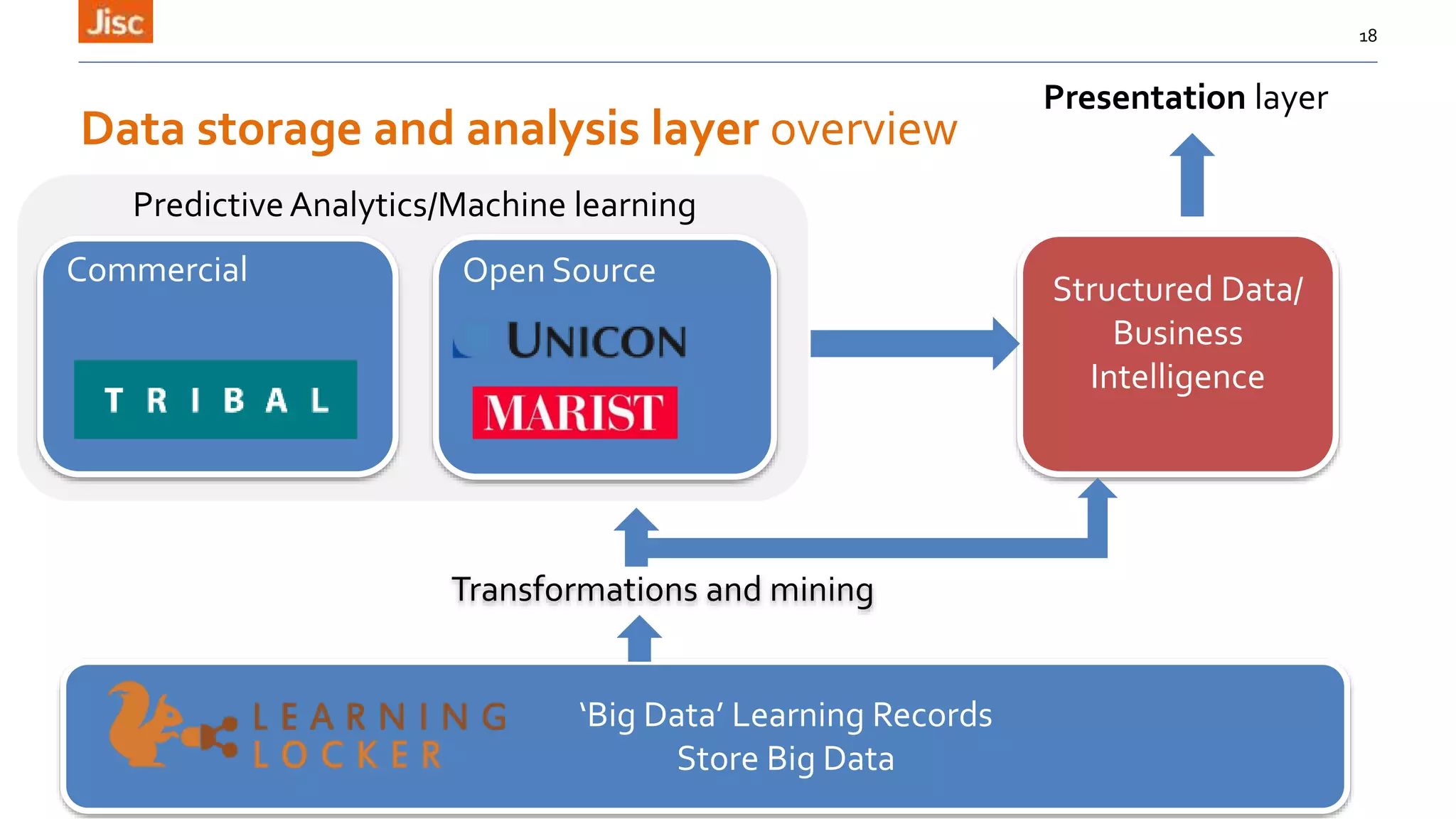 Jisc

18

Data storage and analysis layer overview

Presentation layer

Predictive Analytics/Machine learning

Commercial

TRIBAL

Open Source

UNICON

MARIST

Structured Data/ Business Intelligence

Transformations and mining

LEARNING LOCKER

'Big Data' Learning Records Store Big Data